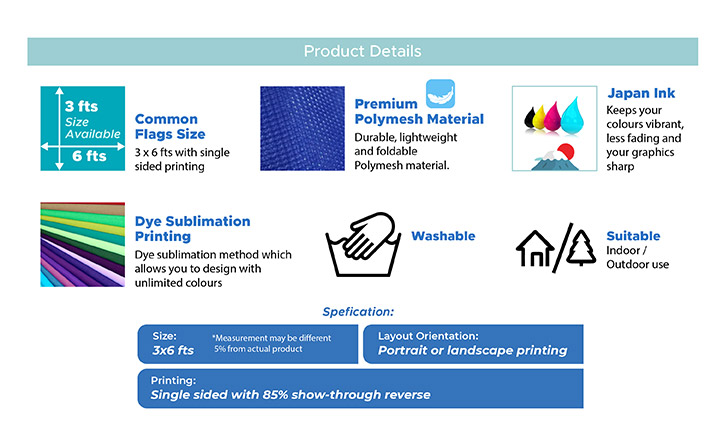 Product Details

3 fts
Size Available
6 fts

Common Flags Size
3 x 6 fts with single sided printing

Premium Polymesh Material
Durable, lightweight and foldable Polymesh material.

Japan Ink
Keeps your colours vibrant, less fading and your graphics sharp

Dye Sublimation Printing
Dye sublimation method which allows you to design with unlimited colours

Washable

Suitable
Indoor / Outdoor use

Spefication:

Size:
3x6 fts
*Measurement may be different 5% from actual product

Layout Orientation:
Portrait or landscape printing

Printing:
Single sided with 85% show-through reverse